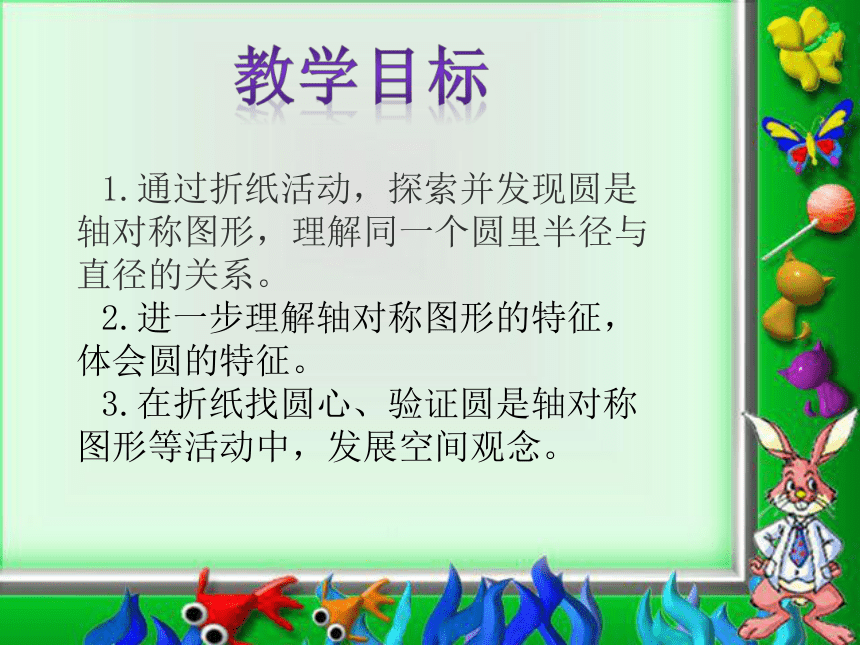 教学目标

1.通过折纸活动，探索并发现圆是轴对称图形，理解同一个圆里半径与直径的关系。

2.进一步理解轴对称图形的特征，体会圆的特征。

3.在折纸找圆心、验证圆是轴对称图形等活动中，发展空间观念。